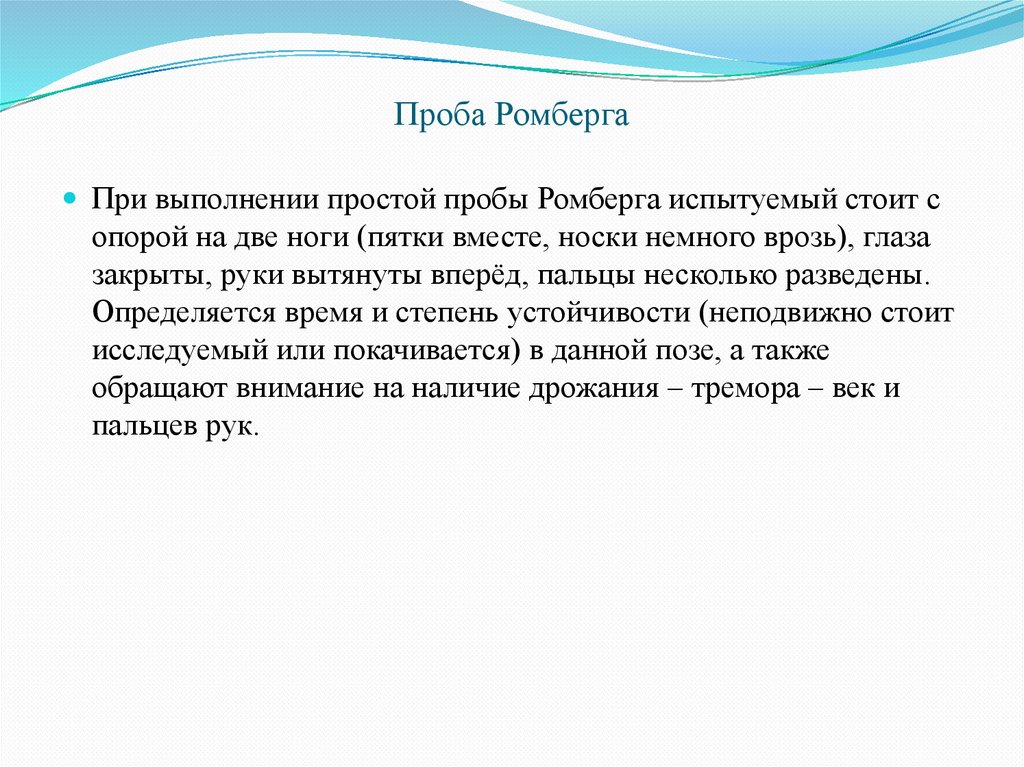 Проба Ромберга

При выполнении простой пробы Ромберга испытуемый стоит с опорой на две ноги (пятки вместе, носки немного врозь), глаза закрыты, руки вытянуты вперёд, пальцы несколько разведены. Определяется время и степень устойчивости (неподвижно стоит исследуемый или покачивается) в данной позе, а также обращают внимание на наличие дрожания – тремора – век и пальцев рук.